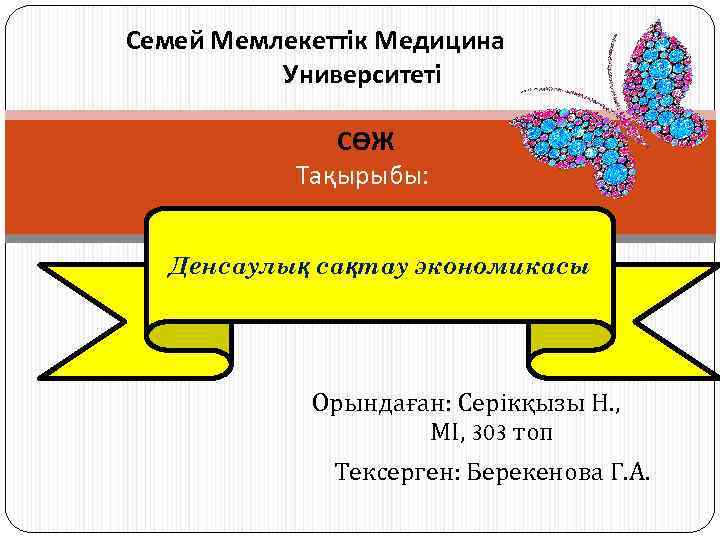 Семей Мемлекеттік Медицина Университеті

СӨЖ
Тақырыбы:

Денсаулық сақтау экономикасы

Орындаған: Серікқызы Н., МІ, 303 топ

Тексерген: Берекенова Г.А.